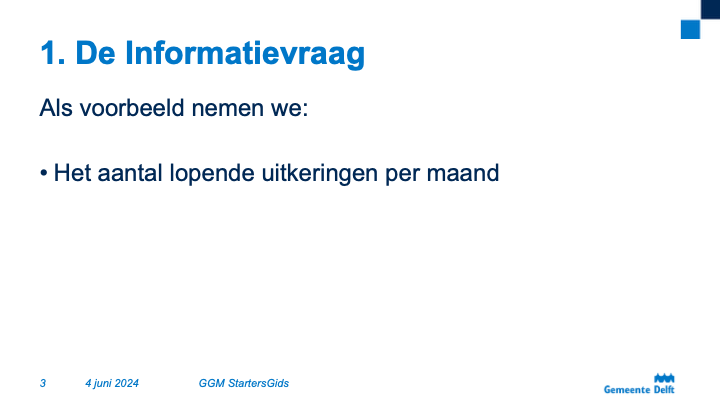 1. De Informatievraag

Als voorbeeld nemen we:

• Het aantal lopende uitkeringen per maand

3 4 juni 2024 GGM StartersGids

Gemeente Delft